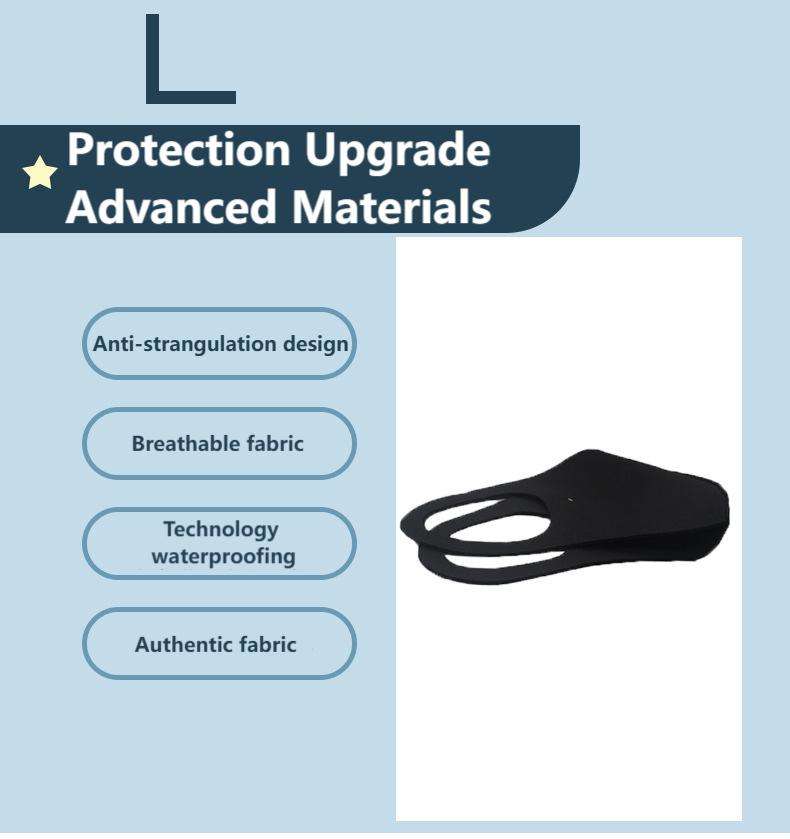 L

Protection Upgrade
Advanced Materials

Anti-strangulation design

Breathable fabric

Technology waterproofing

Authentic fabric